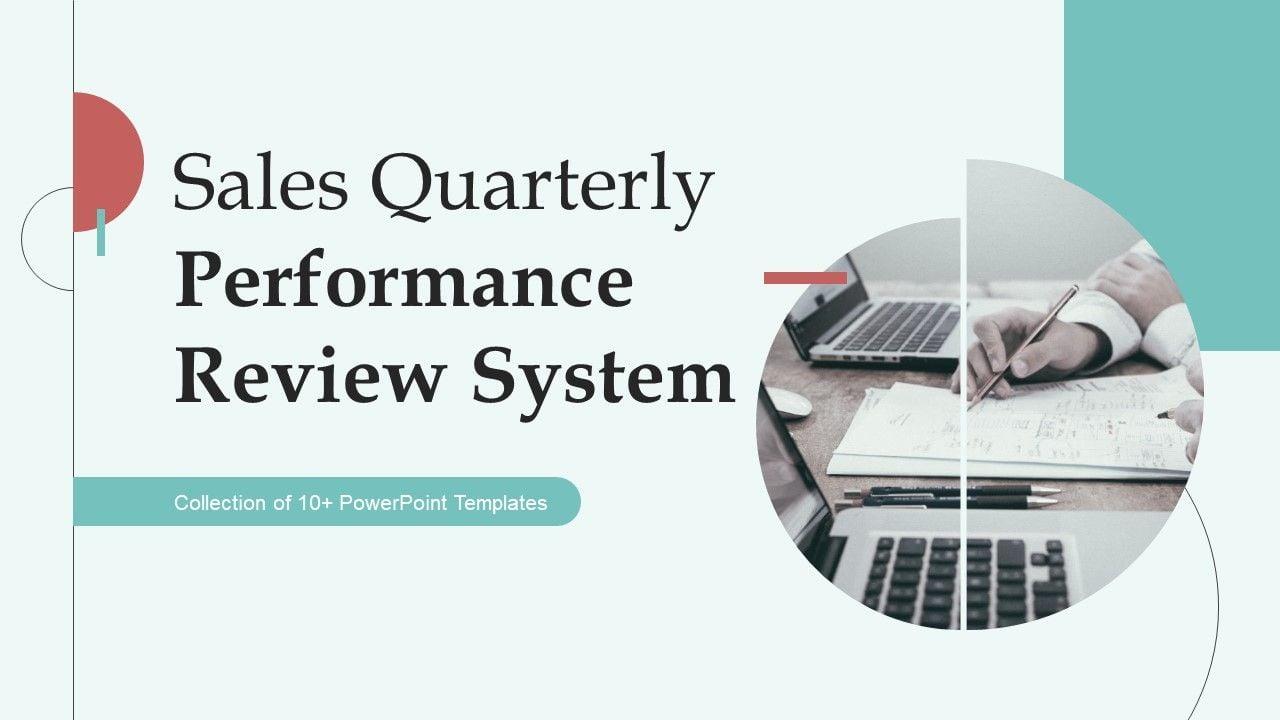 Sales Quarterly
Performance
Review System

Collection of 10+ PowerPoint Templates